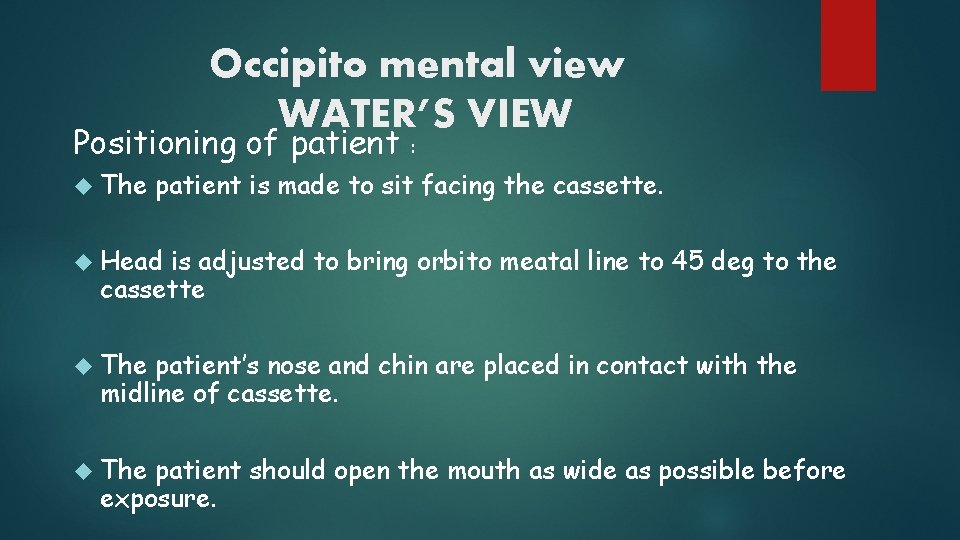 Occipito mental view
WATER'S VIEW

Positioning of patient :

The patient is made to sit facing the cassette.

Head is adjusted to bring orbito meatal line to 45 deg to the cassette

The patient's nose and chin are placed in contact with the midline of cassette.

The patient should open the mouth as wide as possible before exposure.